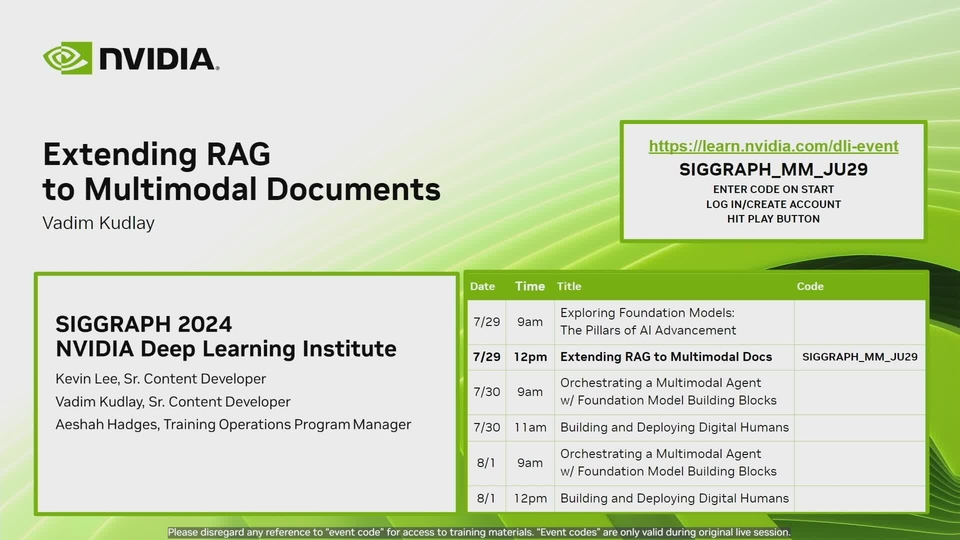 NVIDIA.

Extending RAG to Multimodal Documents

Vadim Kudlay

https://learn.nvidia.com/dli-event

SIGGRAPH_MM_JU29

ENTER CODE ON START

LOG IN/CREATE ACCOUNT

HIT PLAY BUTTON

SIGGRAPH 2024
NVIDIA Deep Learning Institute

Kevin Lee, Sr. Content Developer

Vadim Kudlay, Sr. Content Developer

Aeshah Hadges, Training Operations Program Manager

| Date | Time | Title | Code |
|---|---|---|---|
| 7/29 | 9am | Exploring Foundation Models: The Pillars of AI Advancement | |
| 7/29 | 12pm | Extending RAG to Multimodal Docs | SIGGRAPH_MM_JU29 |
| 7/30 | 9am | Orchestrating a Multimodal Agent w/ Foundation Model Building Blocks | |
| 7/30 | 11am | Building and Deploying Digital Humans | |
| 8/1 | 9am | Orchestrating a Multimodal Agent w/ Foundation Model Building Blocks | |
| 8/1 | 12pm | Building and Deploying Digital Humans | |

Please disregard any reference to "event code" for access to training materials. "Event codes" are only valid during original live session.